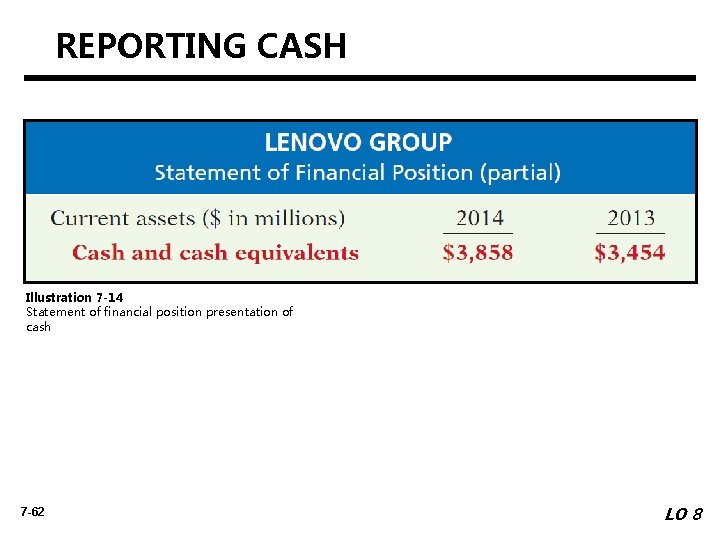 REPORTING CASH

LENOVO GROUP
Statement of Financial Position (partial)

| Current assets ($ in millions) | 2014 | 2013 |
|---|---|---|
| Cash and cash equivalents | $3,858 | $3,454 |

Illustration 7-14
Statement of financial position presentation of cash

7-62

LO 8